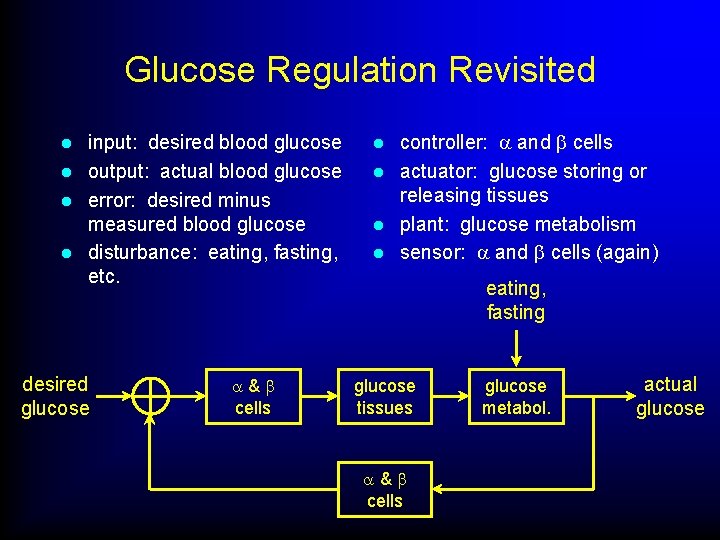 Glucose Regulation Revisited

- input: desired blood glucose
- output: actual blood glucose
- error: desired minus measured blood glucose
- disturbance: eating, fasting, etc.

- controller: $\alpha$ and $\beta$ cells
- actuator: glucose storing or releasing tissues
- plant: glucose metabolism
- sensor: $\alpha$ and $\beta$ cells (again)

eating, fasting

desired glucose

$\alpha$ & $\beta$ cells

glucose tissues

glucose metabol.

actual glucose

$\alpha$ & $\beta$ cells